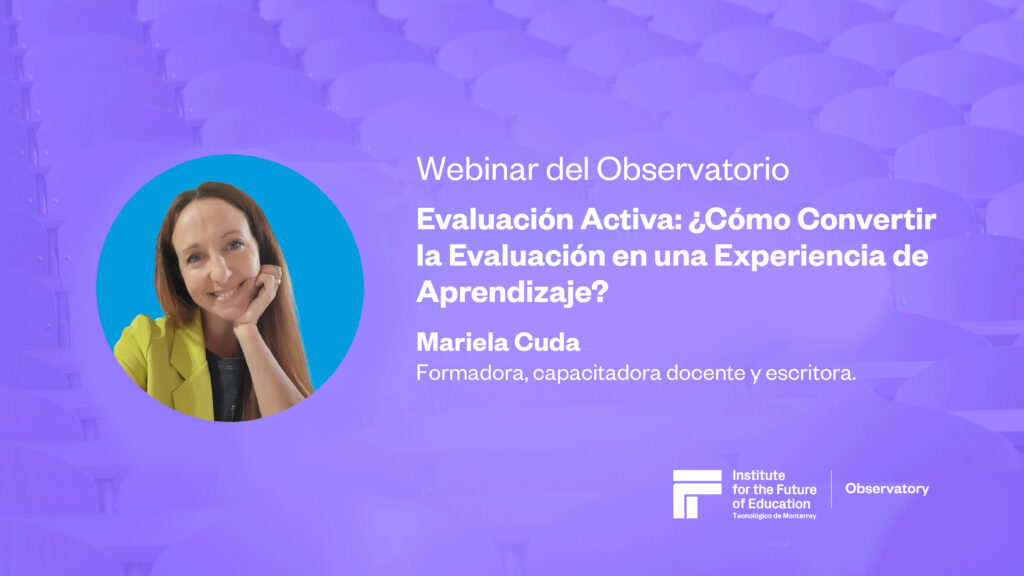 Webinar del Observatorio

Evaluación Activa: ¿Cómo Convertir la Evaluación en una Experiencia de Aprendizaje?

Mariela Cuda

Formadora, capacitadora docente y escritora.

Institute for the Future of Education
Tecnológico de Monterrey

Observatory